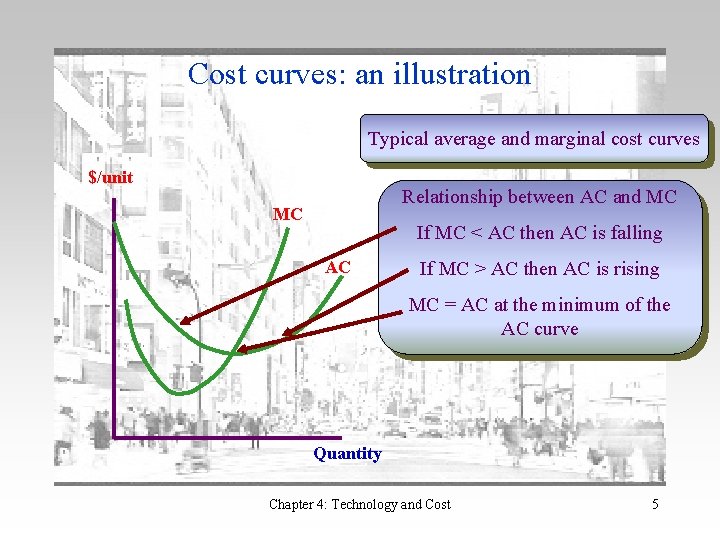 Cost curves: an illustration

Typical average and marginal cost curves

$/unit

MC

AC

Quantity

Relationship between AC and MC

If MC < AC then AC is falling

If MC > AC then AC is rising

MC = AC at the minimum of the AC curve

Chapter 4: Technology and Cost

5